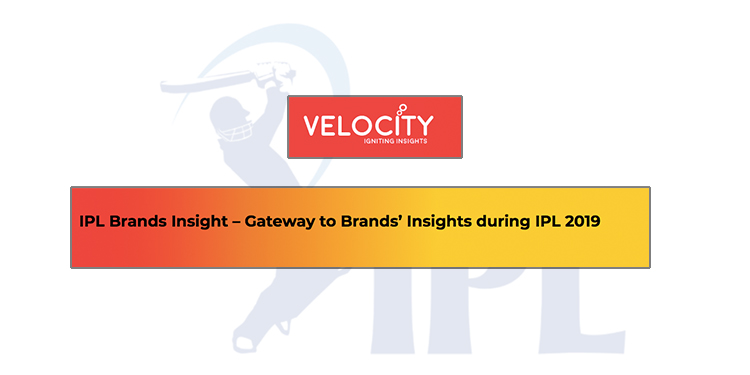 VELOCITY
IGNITING INSIGHTS

IPL Brands Insight – Gateway to Brands' Insights during IPL 2019

IPL